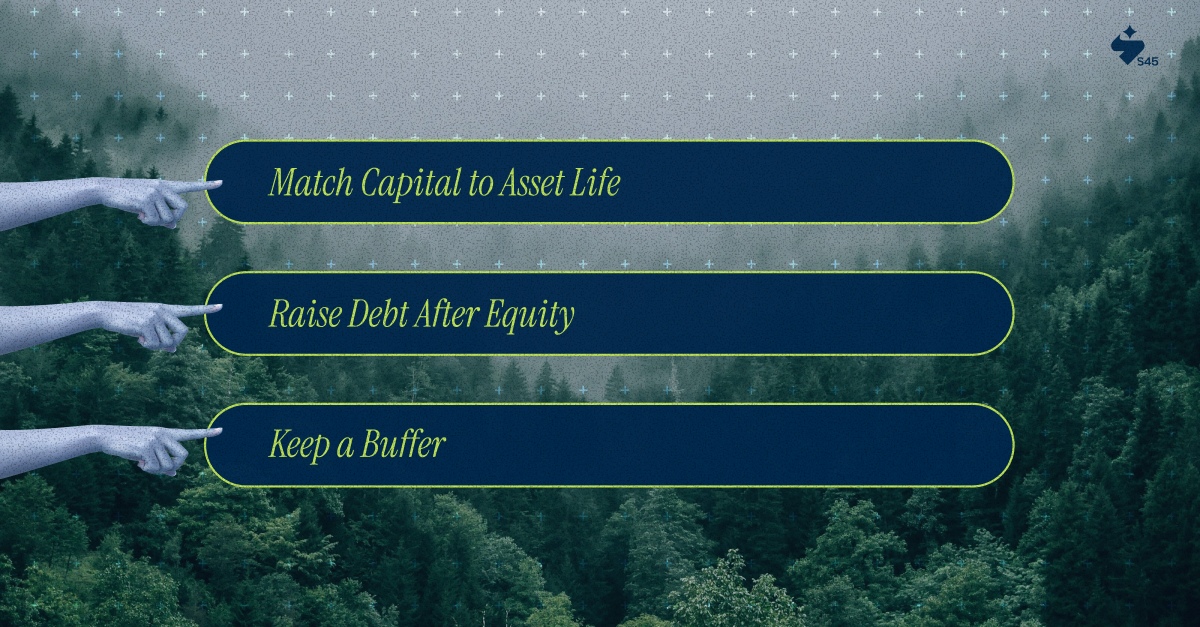 S45

Match Capital to Asset Life

Raise Debt After Equity

Keep a Buffer